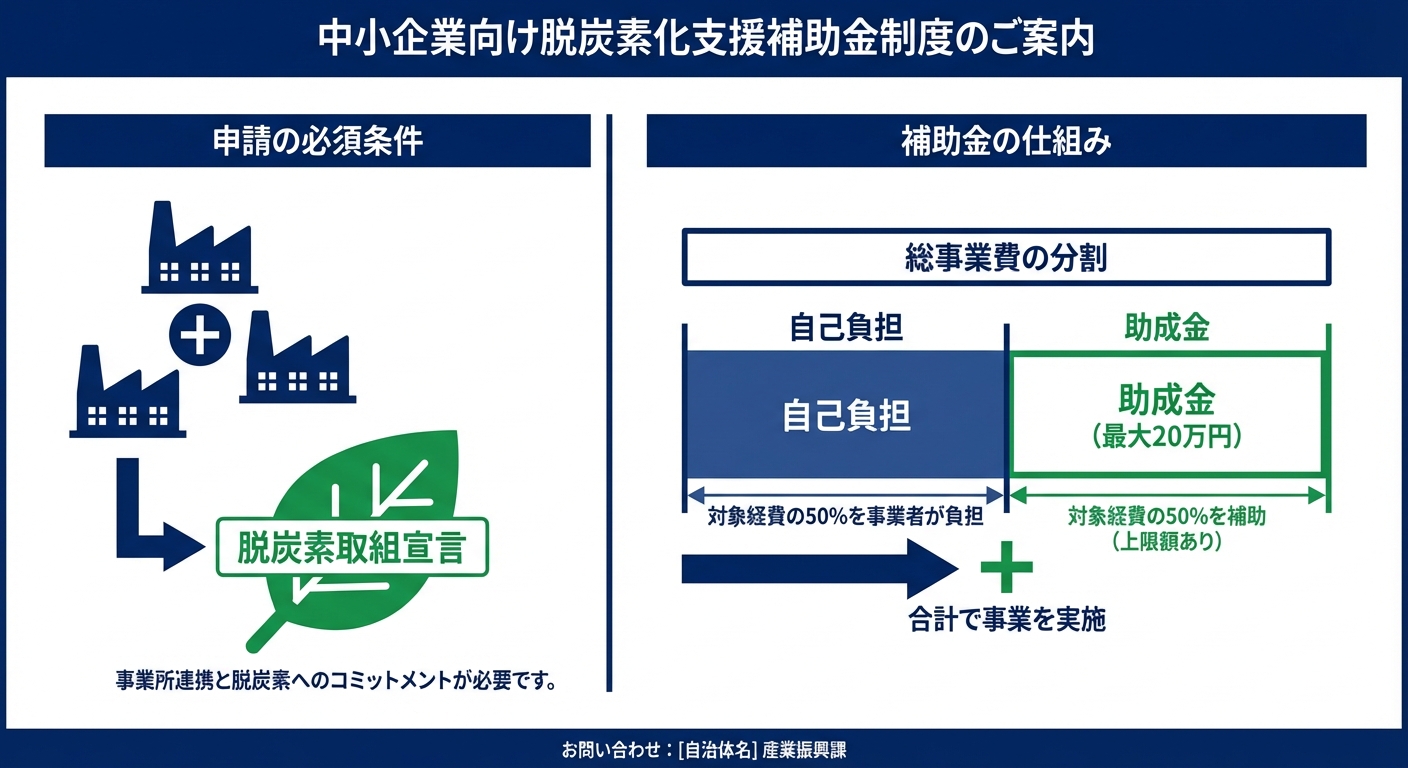 中小企業向け脱炭素化支援補助金制度のご案内

申請の必須条件

脱炭素取組宣言

事業所連携と脱炭素へのコミットメントが必要です。

補助金の仕組み

総事業費の分割

自己負担

助成金

自己負担

助成金
（最大20万円）

対象経費の50%を事業者が負担

対象経費の50%を補助
（上限額あり）

合計で事業を実施

お問い合わせ：[自治体名] 産業振興課